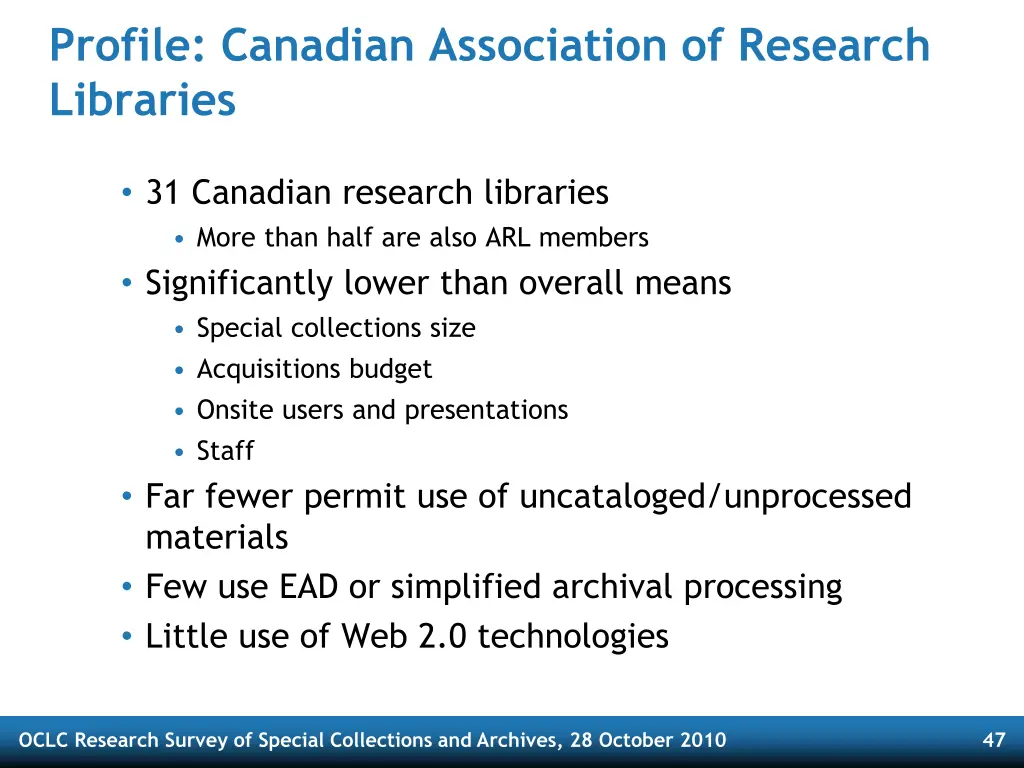 Profile: Canadian Association of Research Libraries

• 31 Canadian research libraries
  • More than half are also ARL members
• Significantly lower than overall means
  • Special collections size
  • Acquisitions budget
  • Onsite users and presentations
  • Staff
• Far fewer permit use of uncataloged/unprocessed materials
• Few use EAD or simplified archival processing
• Little use of Web 2.0 technologies

OCLC Research Survey of Special Collections and Archives, 28 October 2010

47